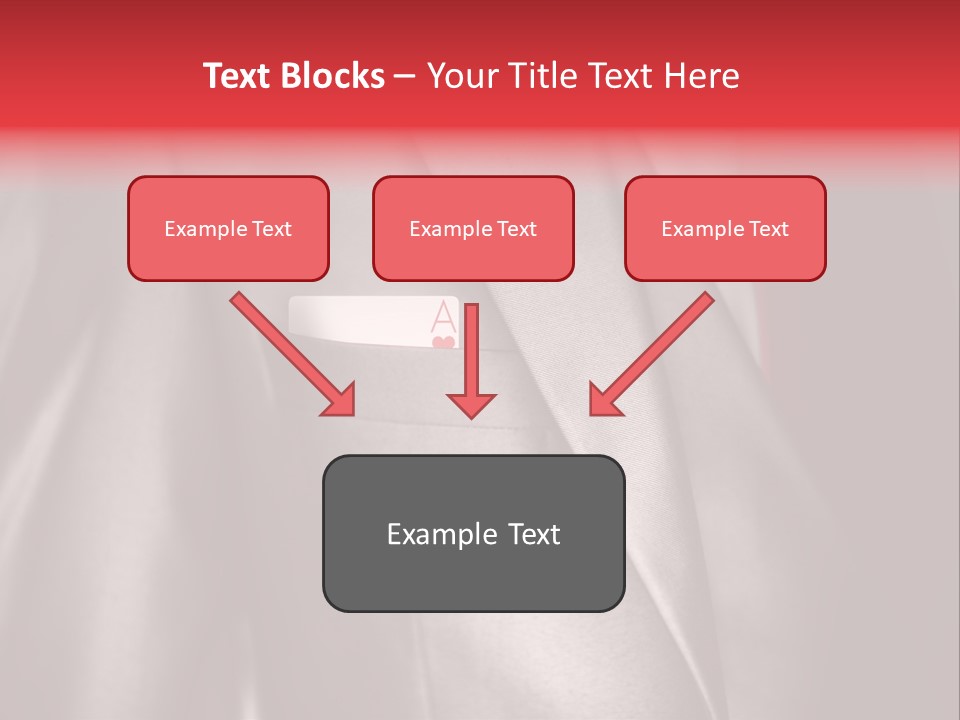 Text Blocks – Your Title Text Here

Example Text

Example Text

Example Text

A

Example Text